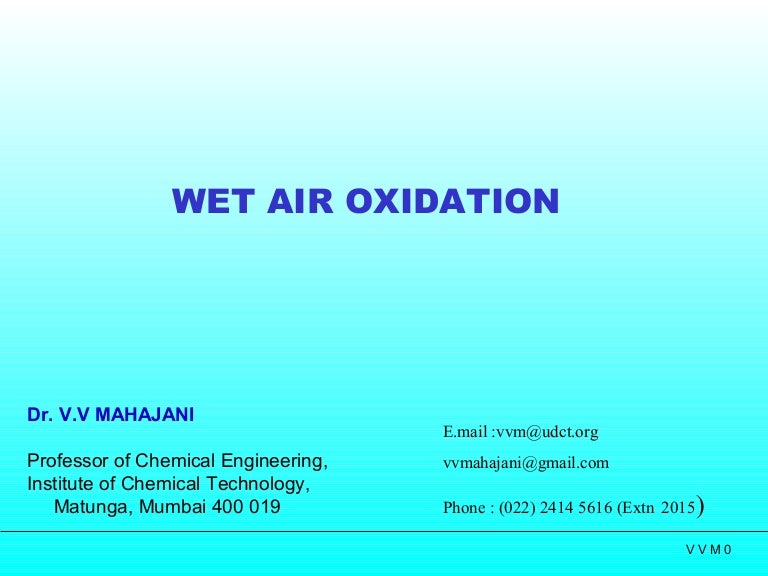 WET AIR OXIDATION

Dr. V.V MAHAJANI

Professor of Chemical Engineering,
Institute of Chemical Technology,
Matunga, Mumbai 400 019

E.mail :vvm@udct.org
vvmahajani@gmail.com

Phone : (022) 2414 5616 (Extn 2015)

V V M 0